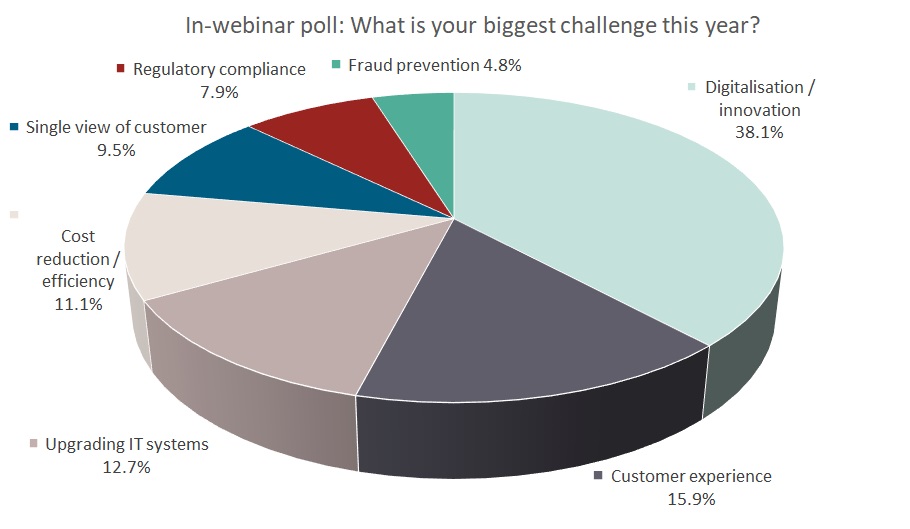 In-webinar poll: What is your biggest challenge this year?

Regulatory compliance 7.9%

Fraud prevention 4.8%

Digitalisation / innovation 38.1%

Single view of customer 9.5%

Cost reduction / efficiency 11.1%

Upgrading IT systems 12.7%

Customer experience 15.9%